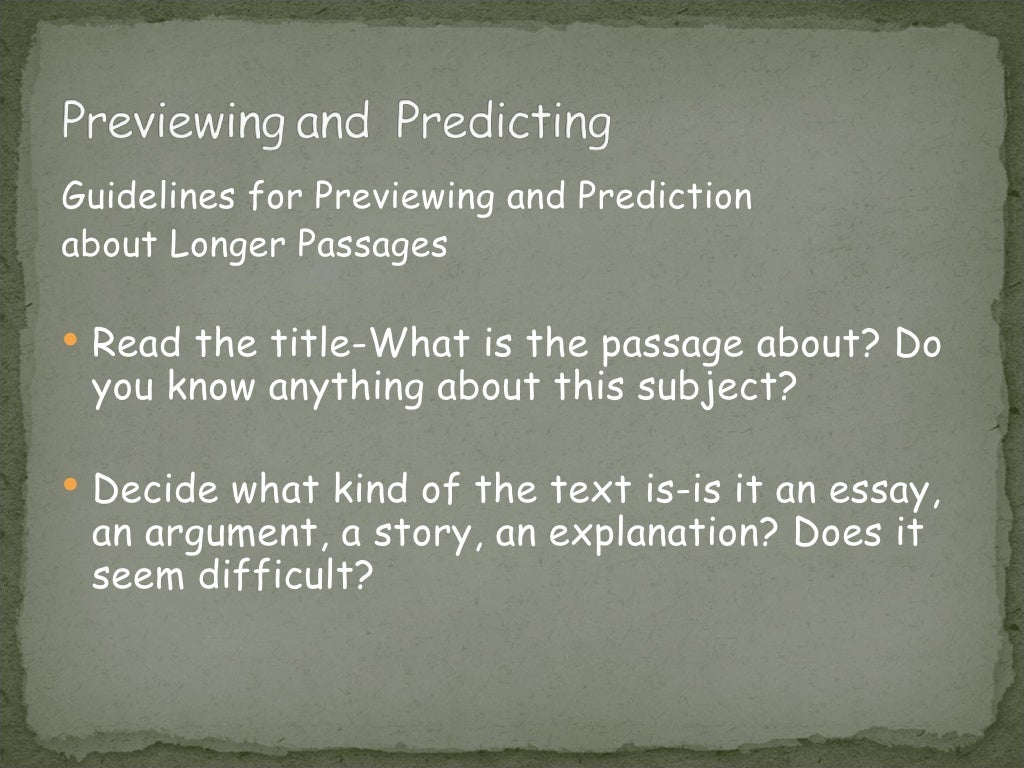 Previewing and Predicting

Guidelines for Previewing and Prediction about Longer Passages

• Read the title-What is the passage about? Do you know anything about this subject?

• Decide what kind of the text is-is it an essay, an argument, a story, an explanation? Does it seem difficult?